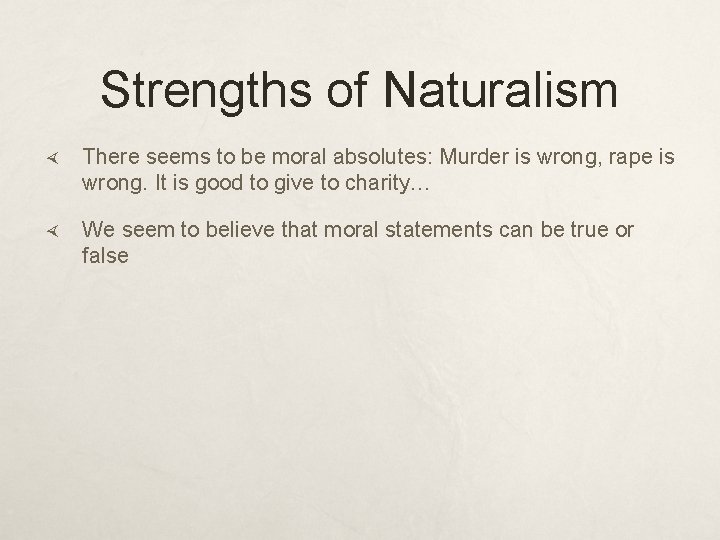 Strengths of Naturalism

There seems to be moral absolutes: Murder is wrong, rape is wrong. It is good to give to charity…

We seem to believe that moral statements can be true or false